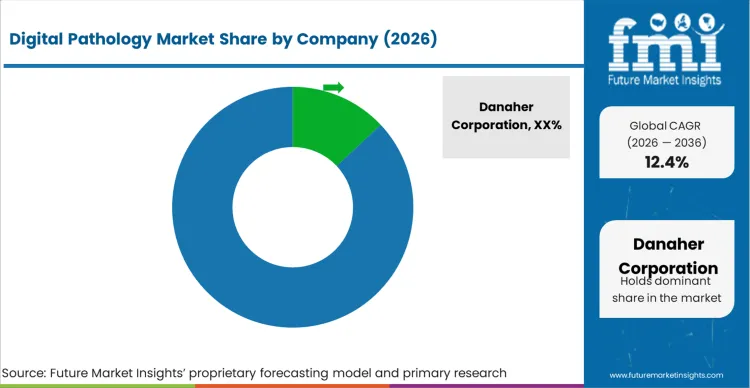 Digital Pathology Market Share by Company (2026)

Danaher Corporation, XX%

fmi
Future Market Insights

Global CAGR (2026 — 2036)
12.4%

Danaher Corporation
Holds dominant share in the market

Source: Future Market Insights' proprietary forecasting model and primary research

www.futuremarketinsights.com